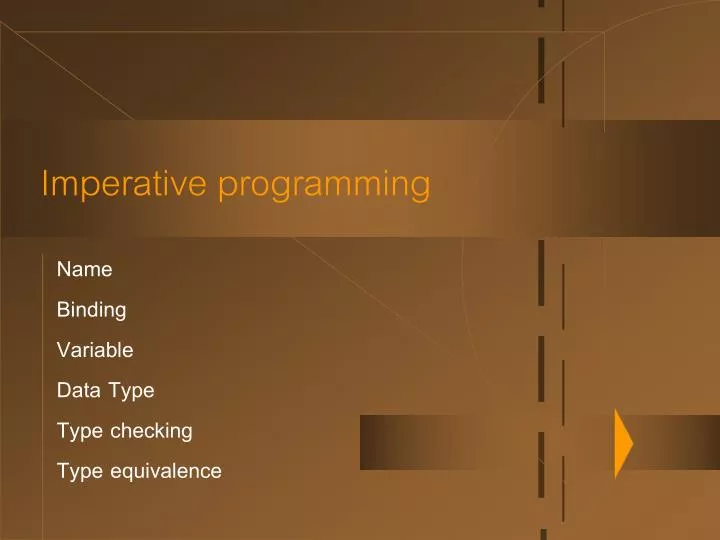 Imperative programming

Name

Binding

Variable

Data Type

Type checking

Type equivalence